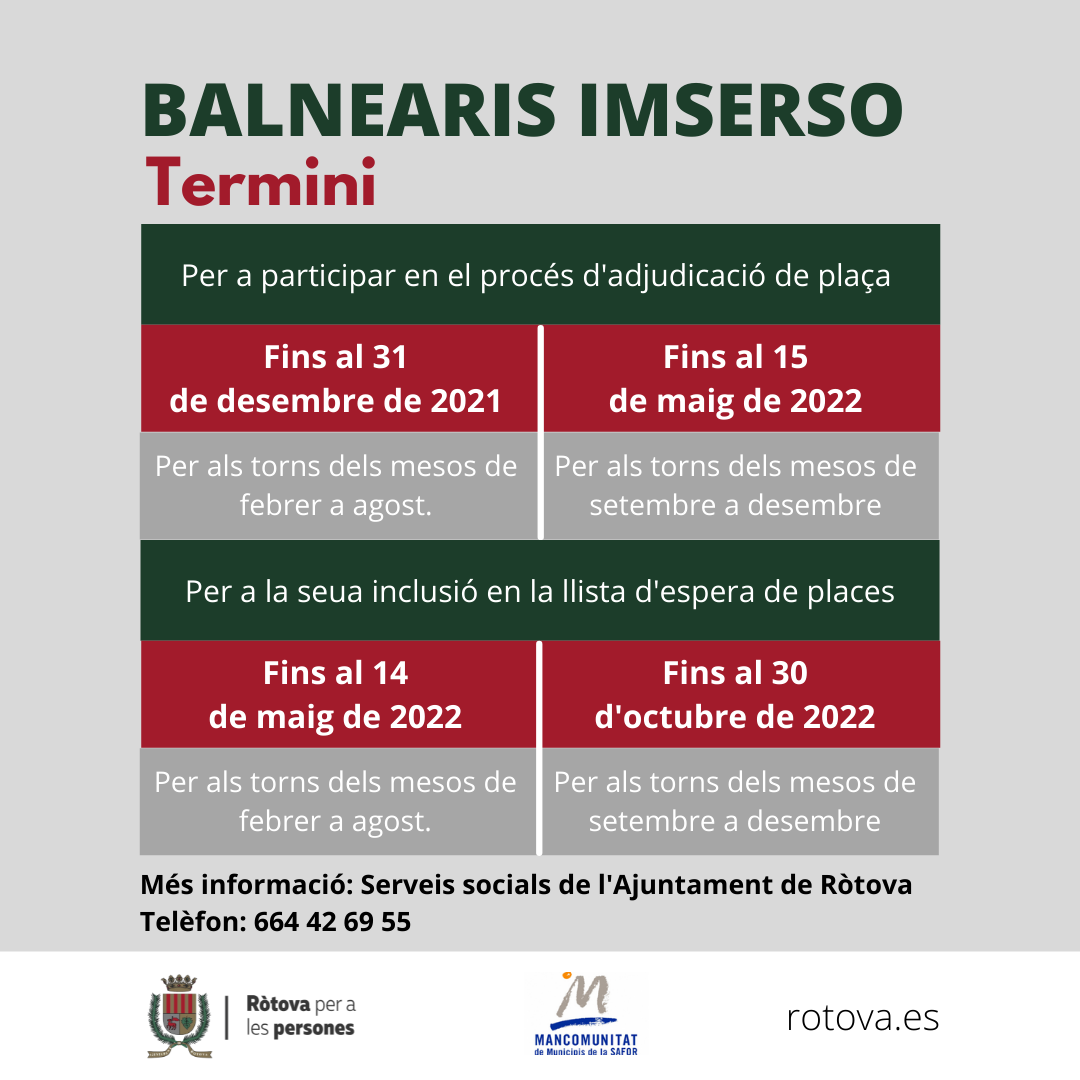 BALNEARIS IMSERSO
Termini

Per a participar en el procés d'adjudicació de plaça

| Fins al 31 de desembre de 2021 | Fins al 15 de maig de 2022 |
|---|---|
| Per als torns dels mesos de febrer a agost. | Per als torns dels mesos de setembre a desembre |

Per a la seua inclusió en la llista d'espera de places

| Fins al 14 de maig de 2022 | Fins al 30 d'octubre de 2022 |
|---|---|
| Per als torns dels mesos de febrer a agost. | Per als torns dels mesos de setembre a desembre |

Més informació: Serveis socials de l'Ajuntament de Ròtova
Telèfon: 664 42 69 55

Ròtova per a les persones

MANCOMUNITAT de Municipis de la SAFOR

rotova.es